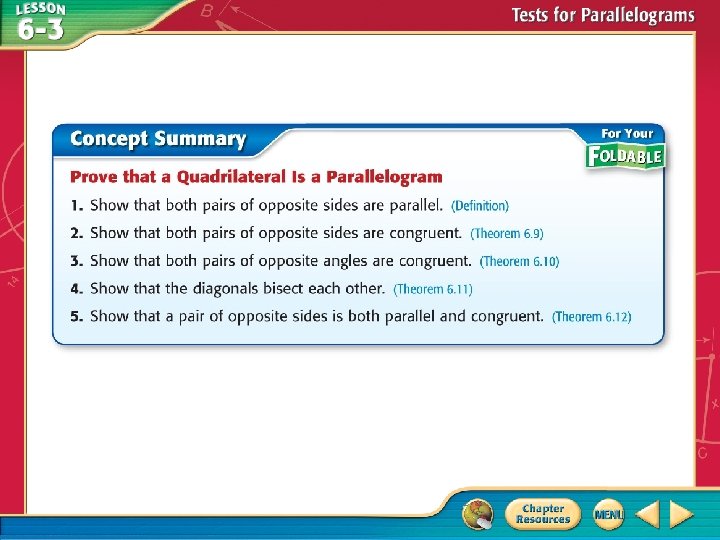 LESSON 6-3

Tests for Parallelograms

Concept Summary

For Your FOLDABLE

Prove that a Quadrilateral Is a Parallelogram

1. Show that both pairs of opposite sides are parallel. (Definition)

2. Show that both pairs of opposite sides are congruent. (Theorem 6.9)

3. Show that both pairs of opposite angles are congruent. (Theorem 6.10)

4. Show that the diagonals bisect each other. (Theorem 6.11)

5. Show that a pair of opposite sides is both parallel and congruent. (Theorem 6.12)

Chapter Resources

MENU